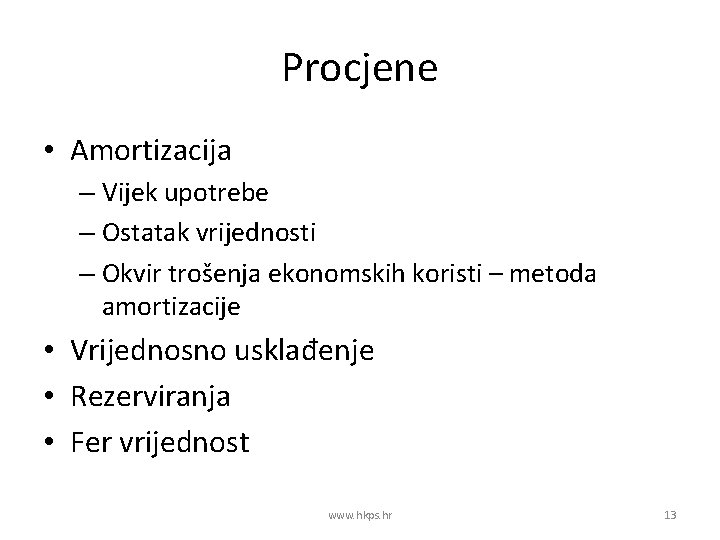 Procjene

• Amortizacija
– Vijek upotrebe
– Ostatak vrijednosti
– Okvir trošenja ekonomskih koristi – metoda amortizacije
• Vrijednosno usklađenje
• Rezerviranja
• Fer vrijednost

www.hkps.hr

13